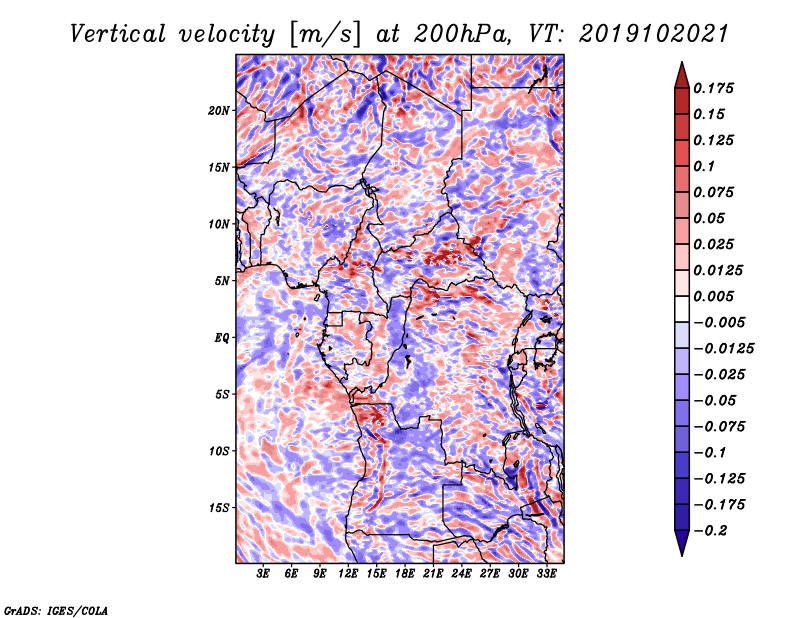 Vertical velocity [m/s] at 200hPa, VT: 2019102021

20N
15N
10N
5N
EQ
5S
10S
15S

3E 6E 9E 12E 15E 18E 21E 24E 27E 30E 33E

0.175
0.15
0.125
0.1
0.075
0.05
0.025
0.0125
0.005
−0.005
−0.0125
−0.025
−0.05
−0.075
−0.1
−0.125
−0.175
−0.2

GrADS: IGES/COLA